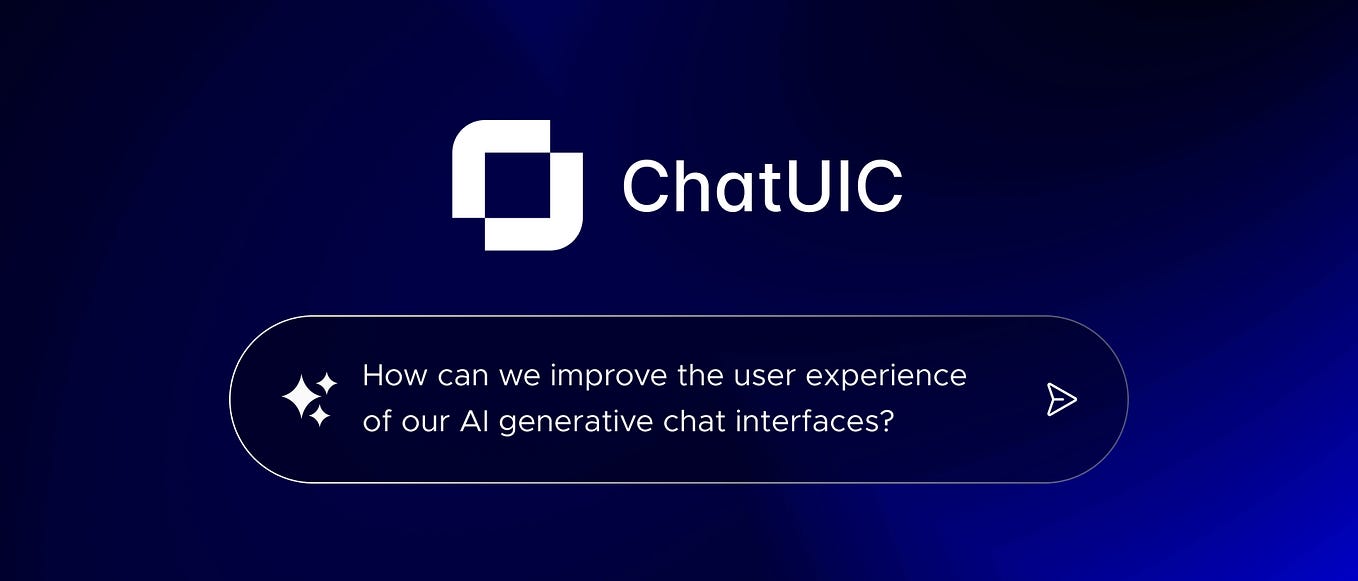 ChatUIC

How can we improve the user experience of our AI generative chat interfaces?